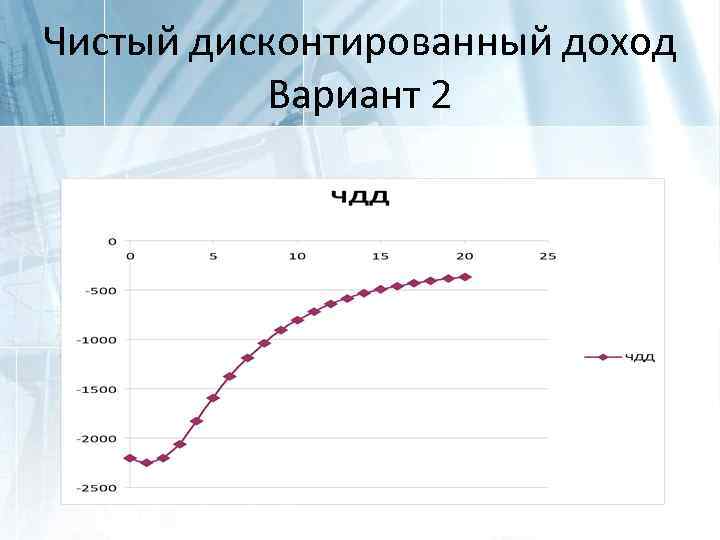 Чистый дисконтированный доход
Вариант 2

ЧДД

0
-500
-1000
-1500
-2000
-2500

0
5
10
15
20
25

ЧДД